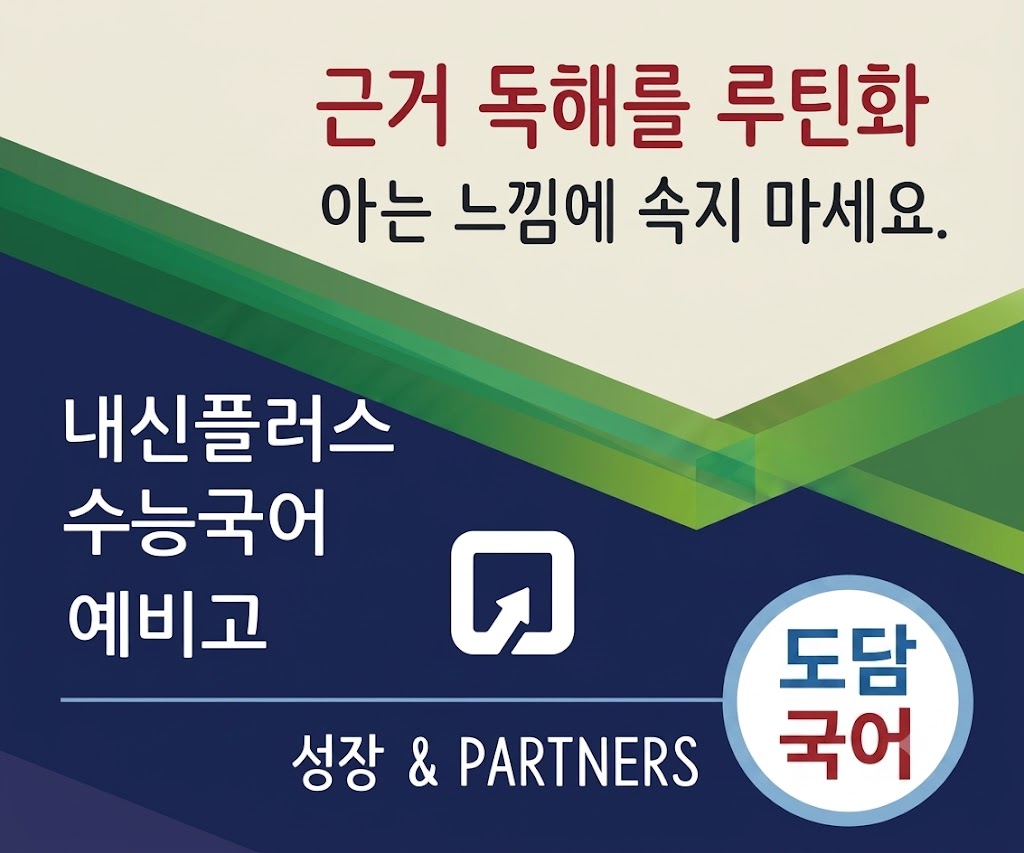 근거 독해를 루틴화
아는 느낌에 속지 마세요.

내신플러스
수능국어
예비고

성장 & PARTNERS

도담
국어